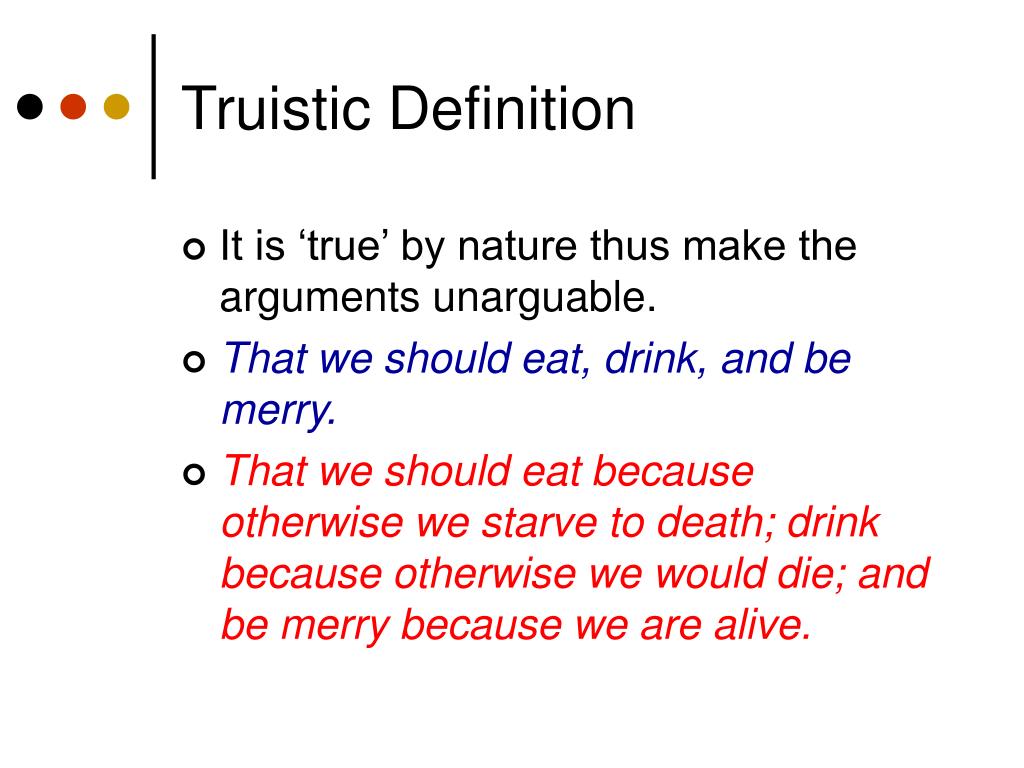 Truistic Definition

It is ‘true’ by nature thus make the arguments unarguable.

That we should eat, drink, and be merry.

That we should eat because otherwise we starve to death; drink because otherwise we would die; and be merry because we are alive.